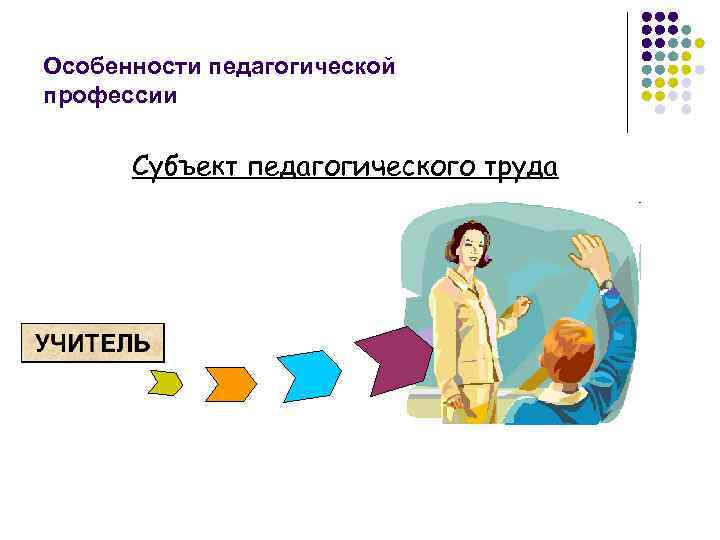 Особенности педагогической профессии

Субъект педагогического труда

УЧИТЕЛЬ